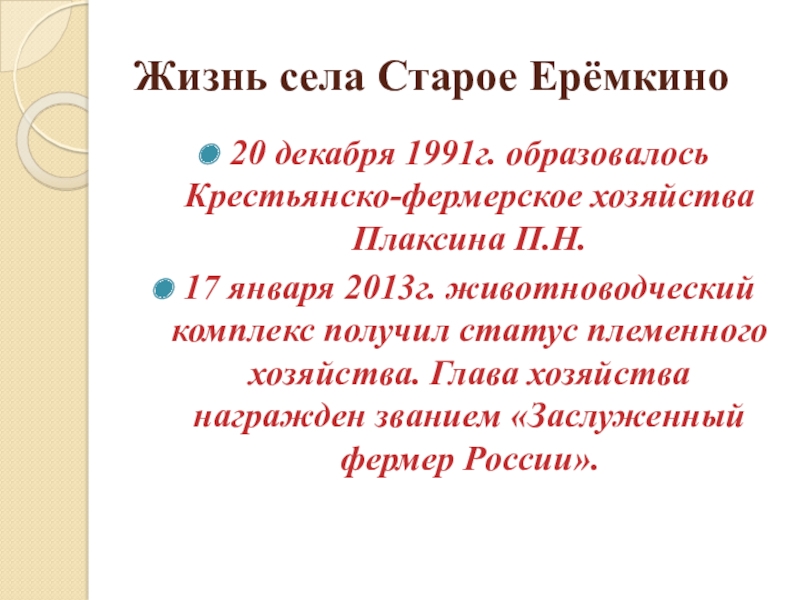 Жизнь села Старое Ерёмкино

20 декабря 1991г. образовалось Крестьянско-фермерское хозяйства Плаксина П.Н.

17 января 2013г. животноводческий комплекс получил статус племенного хозяйства. Глава хозяйства награжден званием «Заслуженный фермер России».